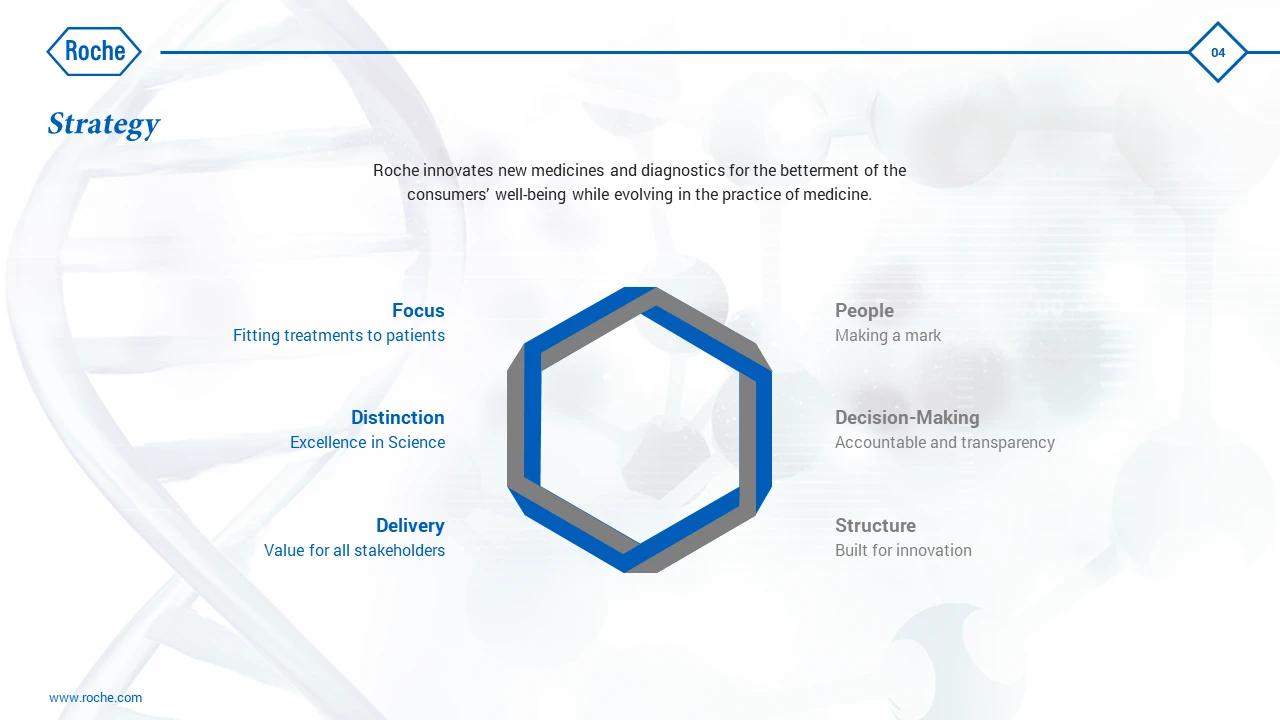 Roche

04

Strategy

Roche innovates new medicines and diagnostics for the betterment of the consumers' well-being while evolving in the practice of medicine.

Focus
Fitting treatments to patients

Distinction
Excellence in Science

Delivery
Value for all stakeholders

People
Making a mark

Decision-Making
Accountable and transparency

Structure
Built for innovation

www.roche.com